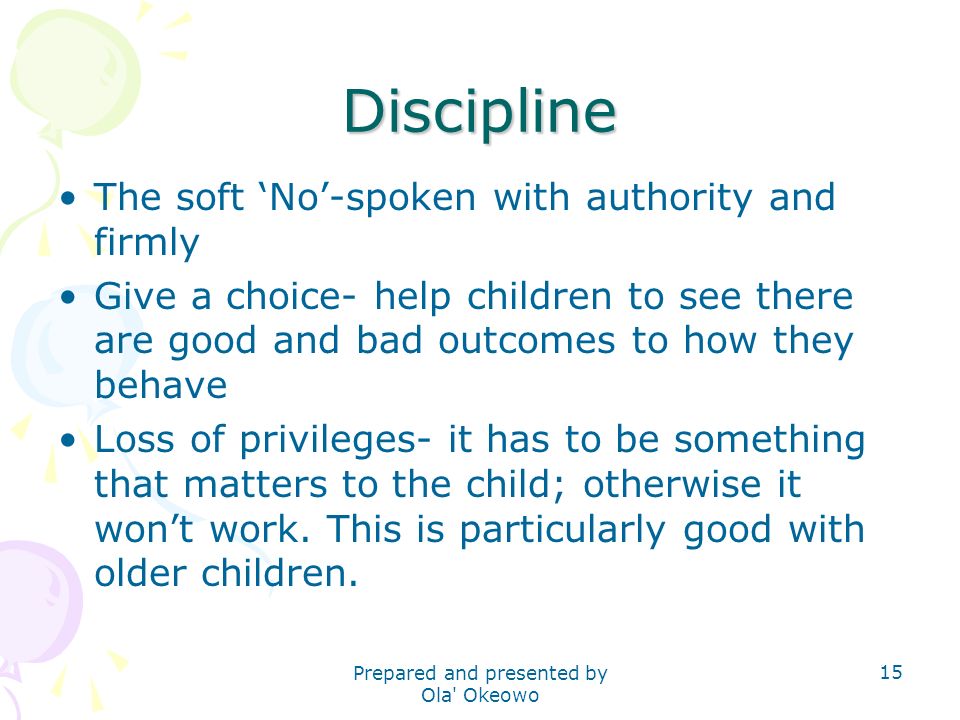 Discipline

• The soft ‘No’-spoken with authority and firmly

• Give a choice- help children to see there are good and bad outcomes to how they behave

• Loss of privileges- it has to be something that matters to the child; otherwise it won’t work. This is particularly good with older children.

Prepared and presented by Ola' Okeowo

15